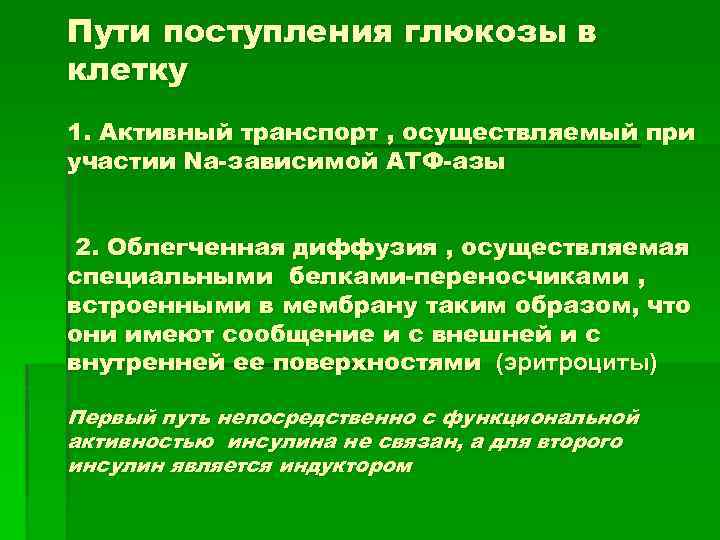 Пути поступления глюкозы в клетку

1. Активный транспорт , осуществляемый при участии Na-зависимой АТФ-азы

2. Облегченная диффузия , осуществляемая специальными белками-переносчиками , встроенными в мембрану таким образом, что они имеют сообщение и с внешней и с внутренней ее поверхностями (эритроциты)

Первый путь непосредственно с функциональной активностью инсулина не связан, а для второго инсулин является индуктором